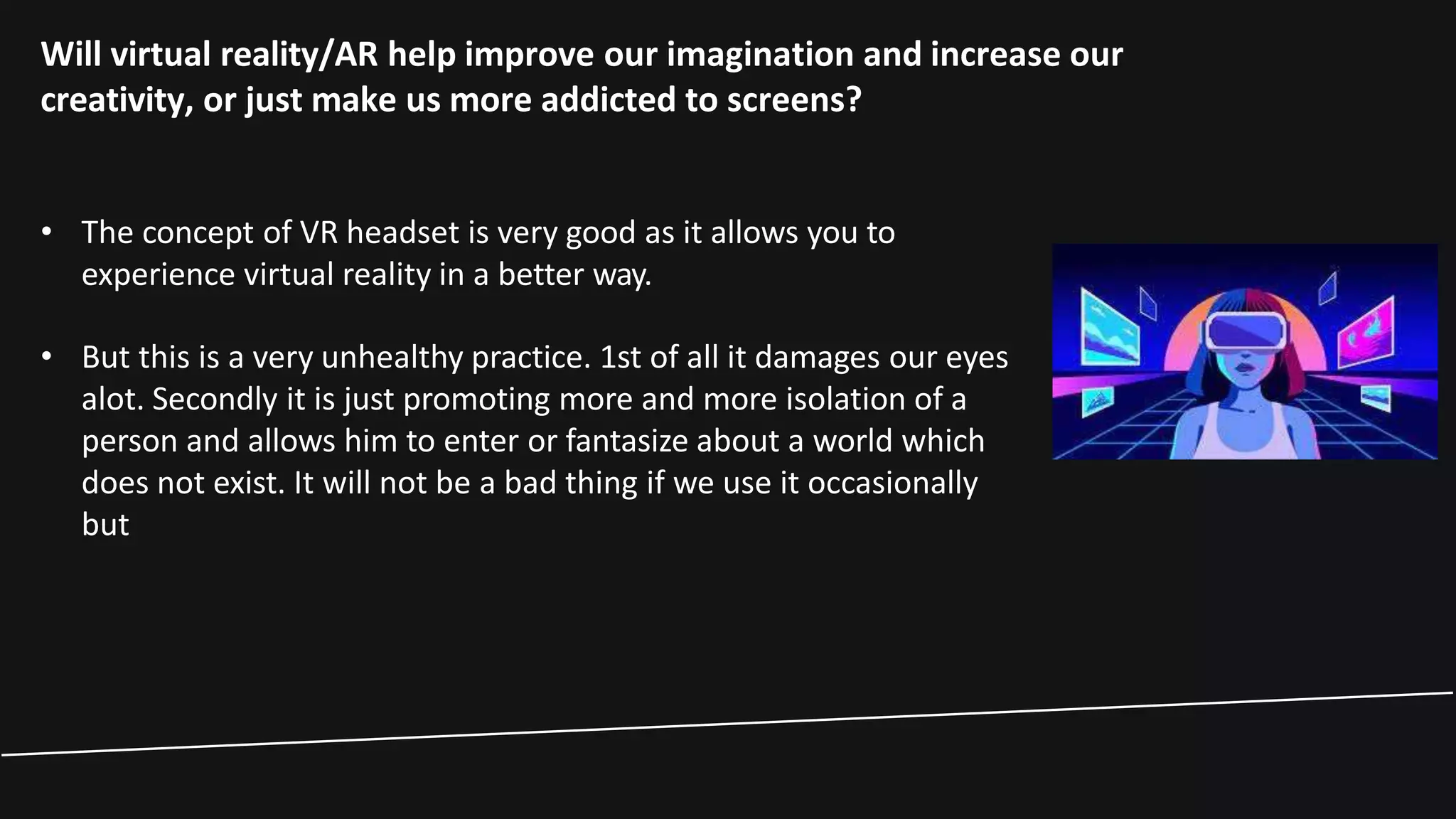 Will virtual reality/AR help improve our imagination and increase our creativity, or just make us more addicted to screens?

• The concept of VR headset is very good as it allows you to experience virtual reality in a better way.

• But this is a very unhealthy practice. 1st of all it damages our eyes alot. Secondly it is just promoting more and more isolation of a person and allows him to enter or fantasize about a world which does not exist. It will not be a bad thing if we use it occasionally but